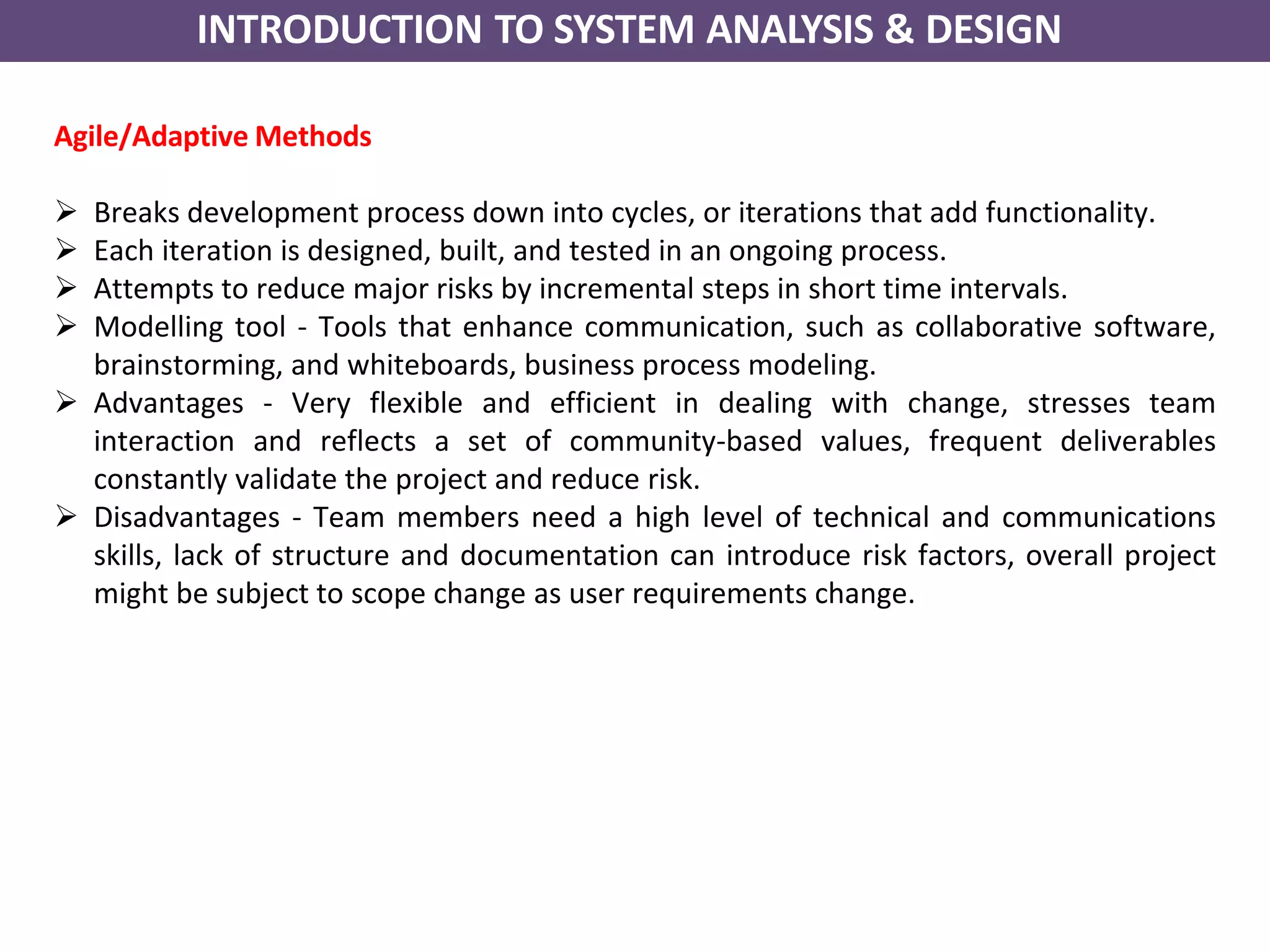 INTRODUCTION TO SYSTEM ANALYSIS & DESIGN

Agile/Adaptive Methods

➢ Breaks development process down into cycles, or iterations that add functionality.
➢ Each iteration is designed, built, and tested in an ongoing process.
➢ Attempts to reduce major risks by incremental steps in short time intervals.
➢ Modelling tool - Tools that enhance communication, such as collaborative software, brainstorming, and whiteboards, business process modeling.
➢ Advantages - Very flexible and efficient in dealing with change, stresses team interaction and reflects a set of community-based values, frequent deliverables constantly validate the project and reduce risk.
➢ Disadvantages - Team members need a high level of technical and communications skills, lack of structure and documentation can introduce risk factors, overall project might be subject to scope change as user requirements change.